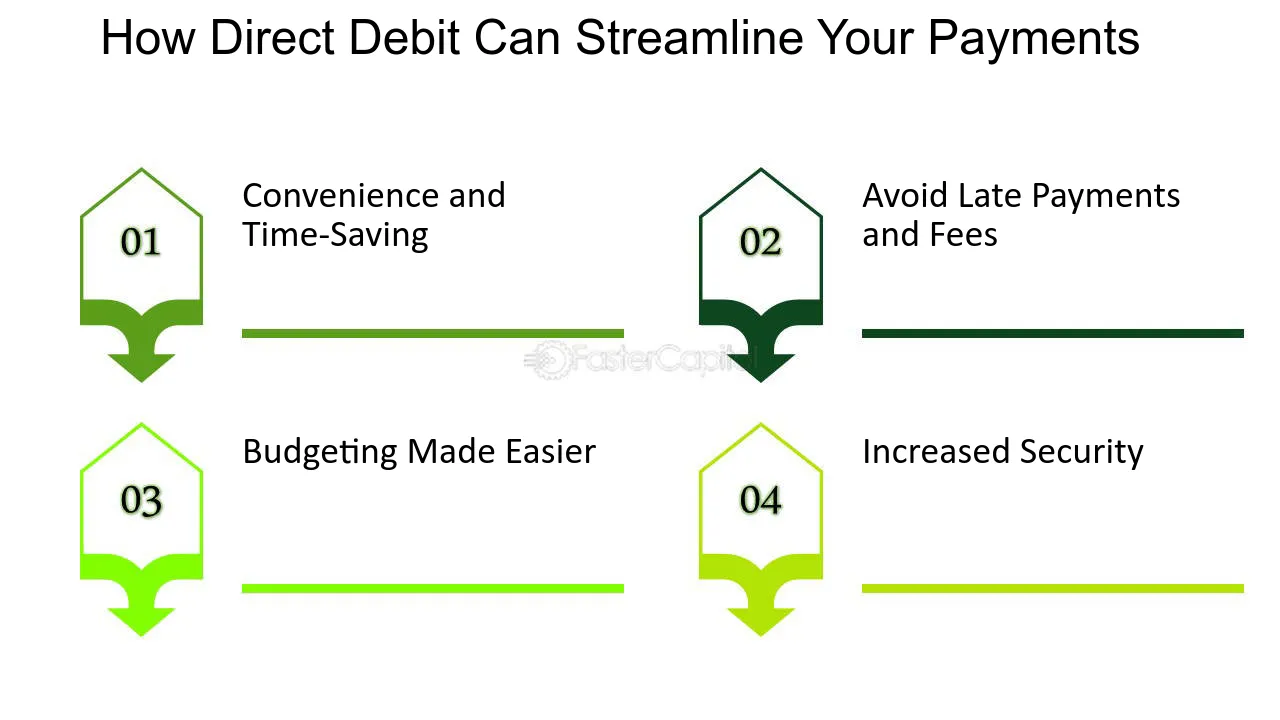 How Direct Debit Can Streamline Your Payments

01

Convenience and Time-Saving

02

Avoid Late Payments and Fees

FasterCapital

03

Budgeting Made Easier

04

Increased Security